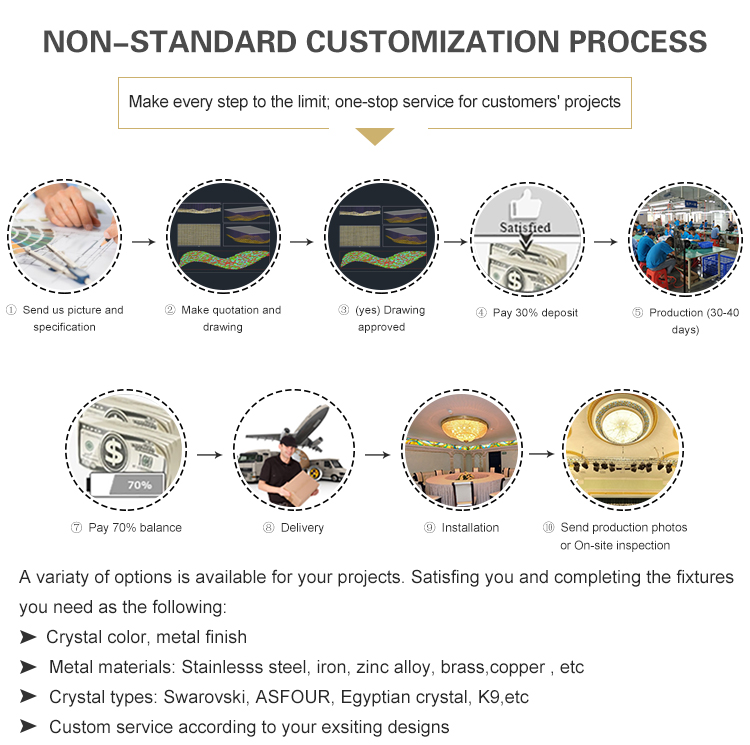 NON–STANDARD CUSTOMIZATION PROCESS

Make every step to the limit; one-stop service for customers' projects

Satisfied

① Send us picture and specification

② Make quotation and drawing

③ (yes) Drawing approved

④ Pay 30% deposit

⑤ Production (30-40 days)

70%

⑦ Pay 70% balance

⑧ Delivery

⑨ Installation

⑩ Send production photos or On-site inspection

A variaty of options is available for your projects. Satisfing you and completing the fixtures you need as the following:

➤ Crystal color, metal finish

➤ Metal materials: Stainlesss steel, iron, zinc alloy, brass,copper , etc

➤ Crystal types: Swarovski, ASFOUR, Egyptian crystal, K9,etc

➤ Custom service according to your exsiting designs